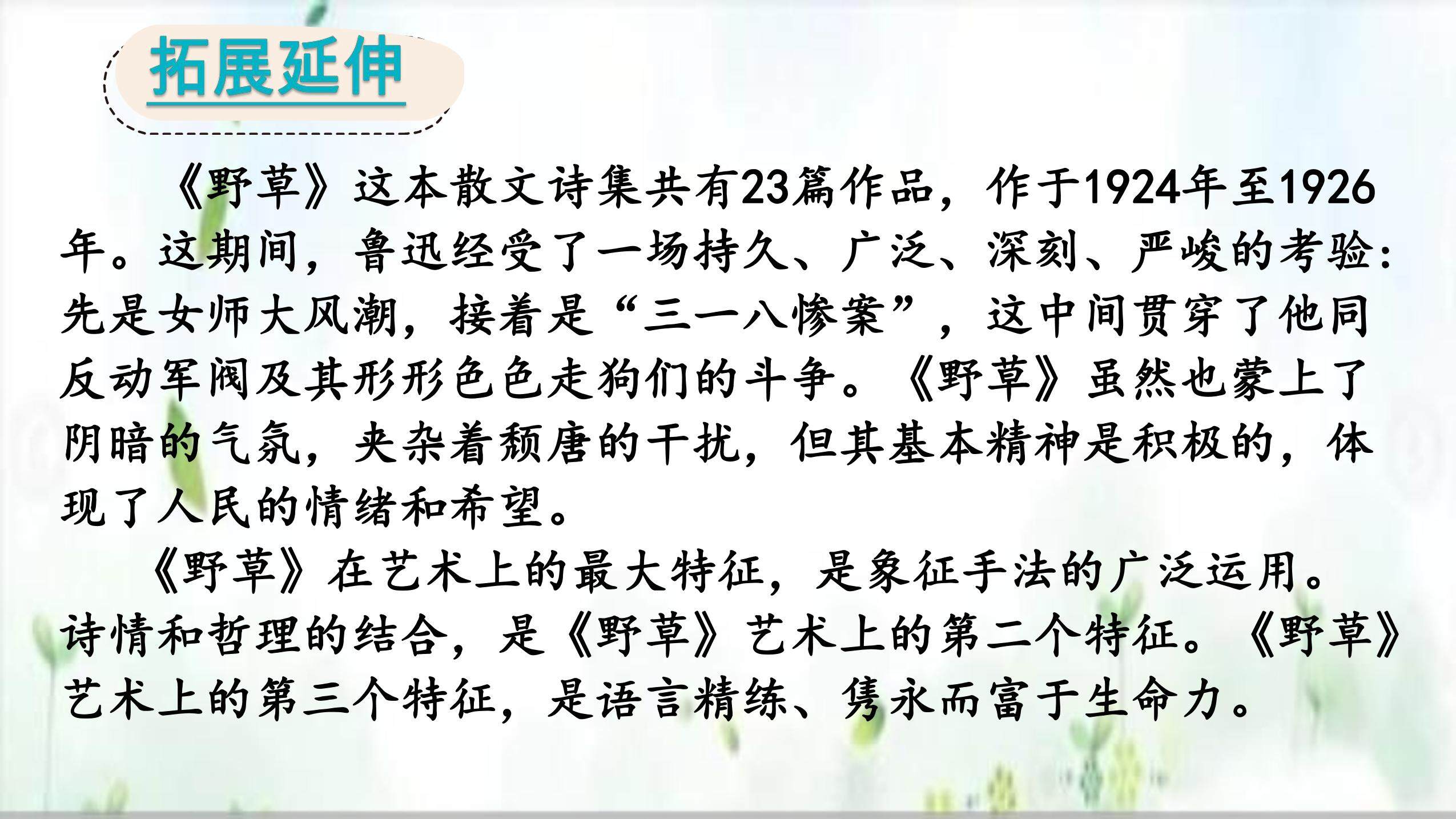 拓展延伸

《野草》这本散文诗集共有23篇作品，作于1924年至1926年。这期间，鲁迅经受了一场持久、广泛、深刻、严峻的考验：先是女师大风潮，接着是“三一八惨案”，这中间贯穿了他同反动军阀及其形形色色走狗们的斗争。《野草》虽然也蒙上了阴暗的气氛，夹杂着颓唐的干扰，但其基本精神是积极的，体现了人民的情绪和希望。

《野草》在艺术上的最大特征，是象征手法的广泛运用。诗情和哲理的结合，是《野草》艺术上的第二个特征。《野草》艺术上的第三个特征，是语言精练、隽永而富于生命力。